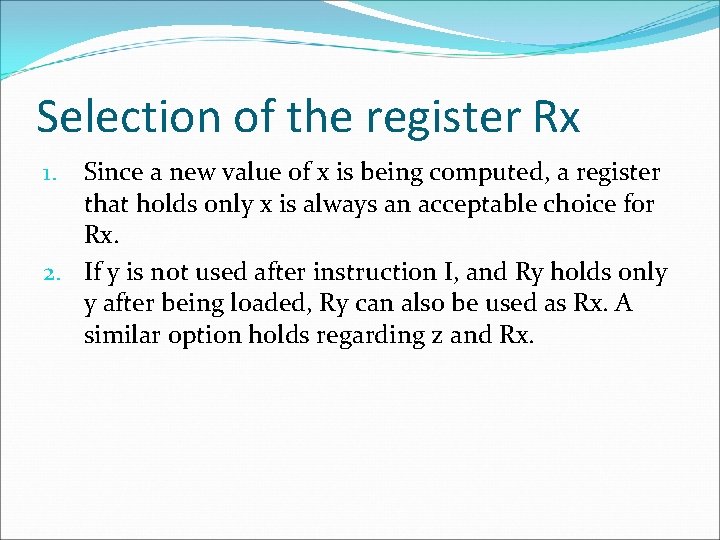 Selection of the register Rx

1. Since a new value of x is being computed, a register that holds only x is always an acceptable choice for Rx.
2. If y is not used after instruction I, and Ry holds only y after being loaded, Ry can also be used as Rx. A similar option holds regarding z and Rx.